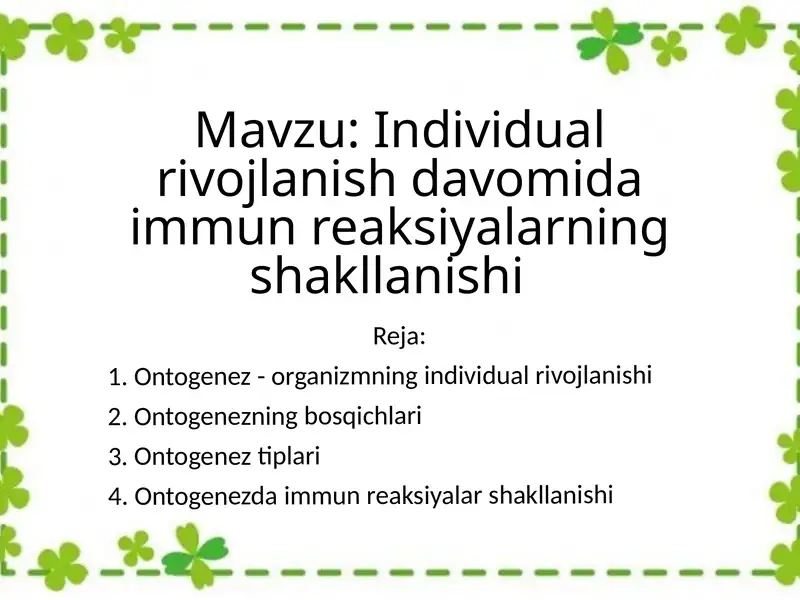 Mavzu: Individual rivojlanish davomida immun reaksiyalarning shakllanishi

Reja:

1. Ontogenez - organizmning individual rivojlanishi
2. Ontogenezning bosqichlari
3. Ontogenez tiplari
4. Ontogenezda immun reaksiyalar shakllanishi